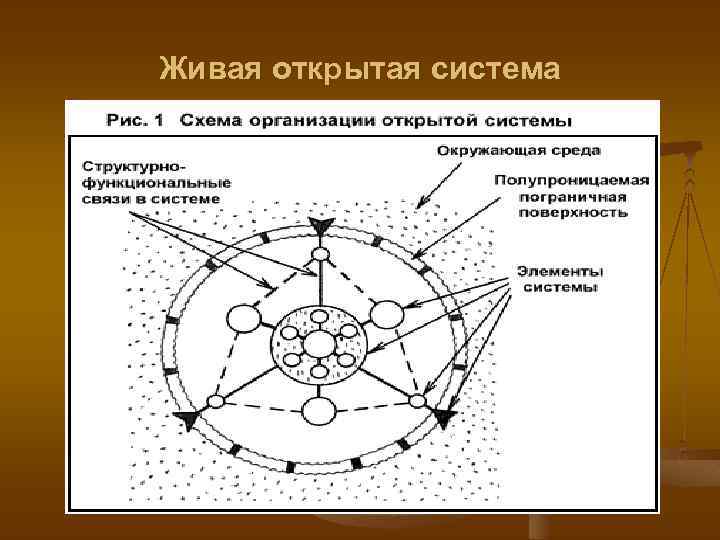 Живая открытая система

Рис. 1 Схема организации открытой системы

Структурно-функциональные связи в системе

Окружающая среда

Полупроницаемая пограничная поверхность

Элементы системы